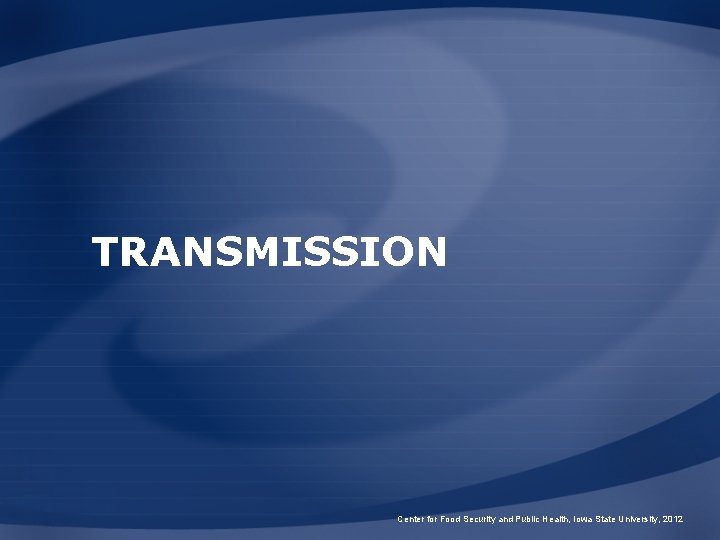 TRANSMISSION

Center for Food Security and Public Health, Iowa State University, 2012